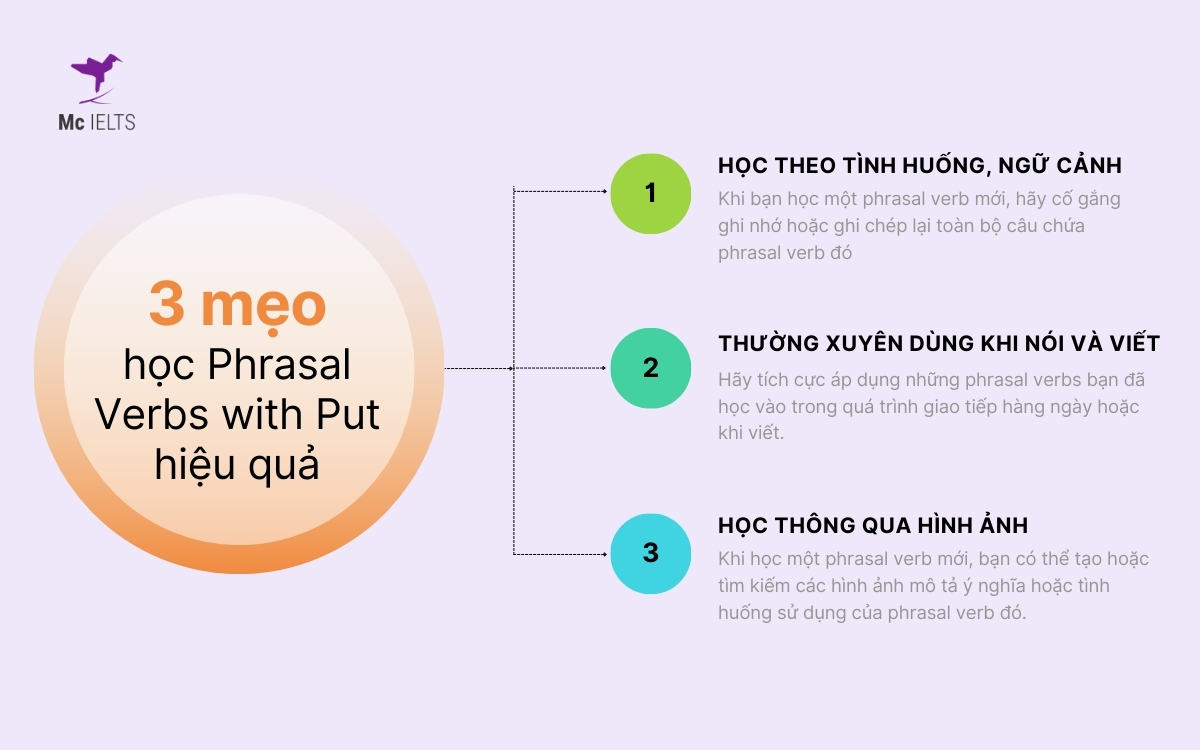 Mc IELTS

3 mẹo học Phrasal Verbs with Put hiệu quả

1

HỌC THEO TÌNH HUỐNG, NGỮ CẢNH

Khi bạn học một phrasal verb mới, hãy cố gắng ghi nhớ hoặc ghi chép lại toàn bộ câu chứa phrasal verb đó

2

THƯỜNG XUYÊN DÙNG KHI NÓI VÀ VIẾT

Hãy tích cực áp dụng những phrasal verbs bạn đã học vào trong quá trình giao tiếp hàng ngày hoặc khi viết.

3

HỌC THÔNG QUA HÌNH ẢNH

Khi học một phrasal verb mới, bạn có thể tạo hoặc tìm kiếm các hình ảnh mô tả ý nghĩa hoặc tình huống sử dụng của phrasal verb đó.